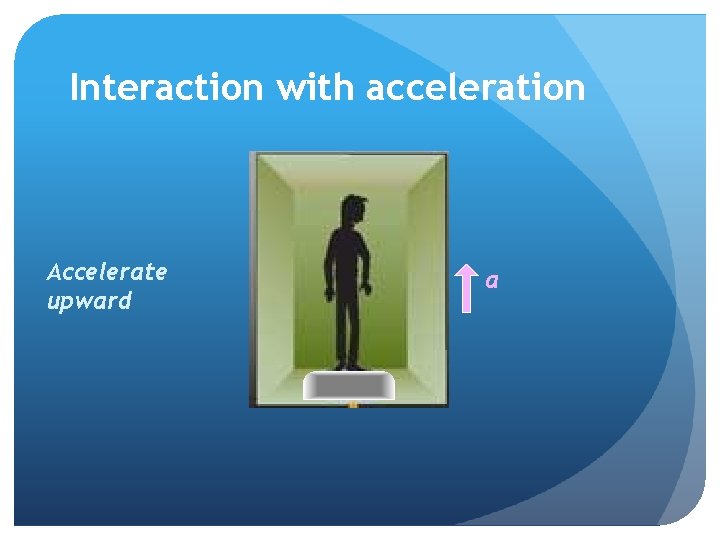 Interaction with acceleration

Accelerate upward

a